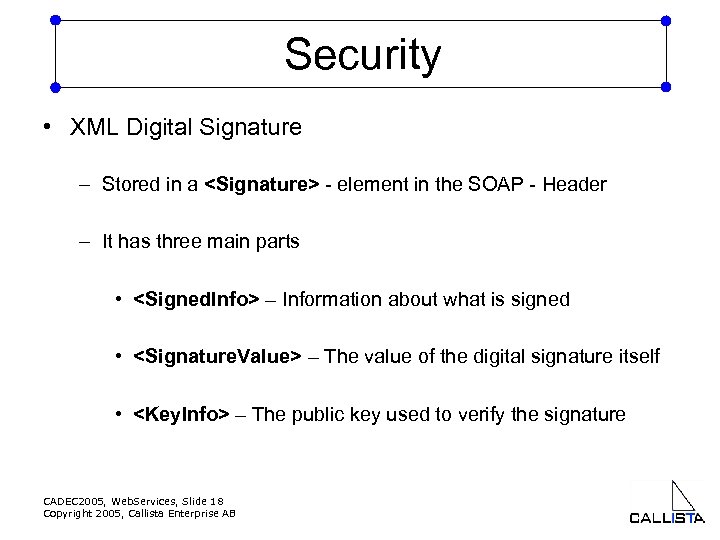 Security

• XML Digital Signature

– Stored in a <Signature> - element in the SOAP - Header

– It has three main parts

• <SignedInfo> – Information about what is signed

• <SignatureValue> – The value of the digital signature itself

• <KeyInfo> – The public key used to verify the signature

CADEC2005, WebServices, Slide 18
Copyright 2005, Callista Enterprise AB

CALLISTA